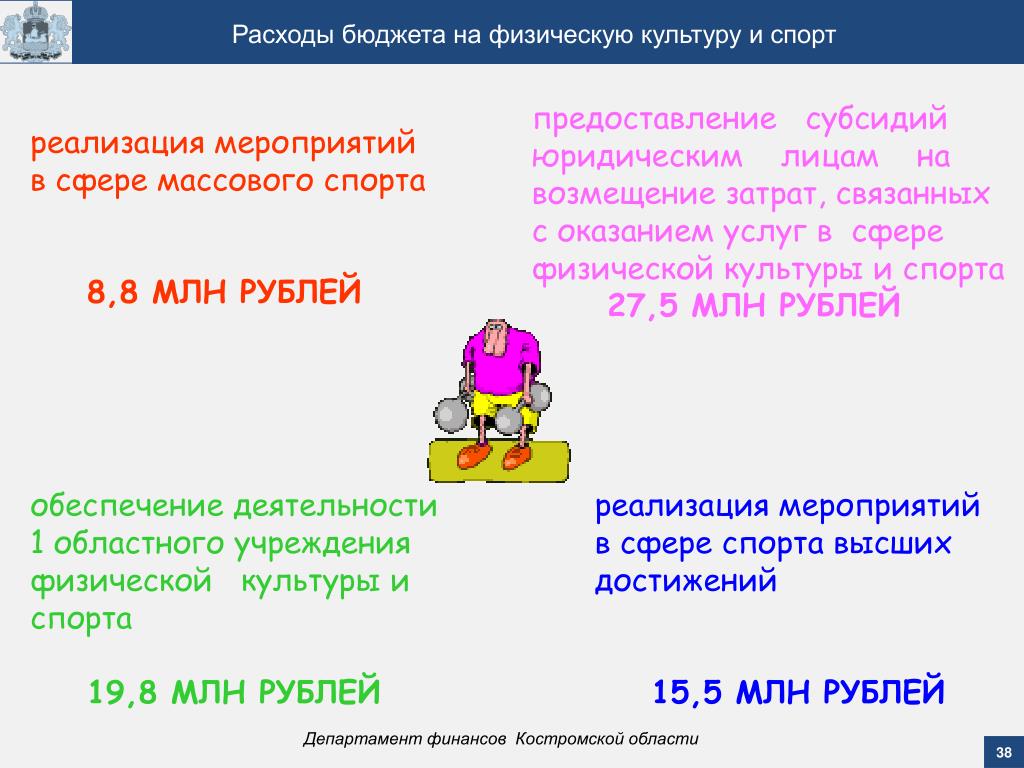 Расходы бюджета на физическую культуру и спорт

реализация мероприятий в сфере массового спорта

8,8 МЛН РУБЛЕЙ

предоставление субсидий юридическим лицам на возмещение затрат, связанных с оказанием услуг в сфере физической культуры и спорта

27,5 МЛН РУБЛЕЙ

обеспечение деятельности 1 областного учреждения физической культуры и спорта

19,8 МЛН РУБЛЕЙ

реализация мероприятий в сфере спорта высших достижений

15,5 МЛН РУБЛЕЙ

Департамент финансов Костромской области

38